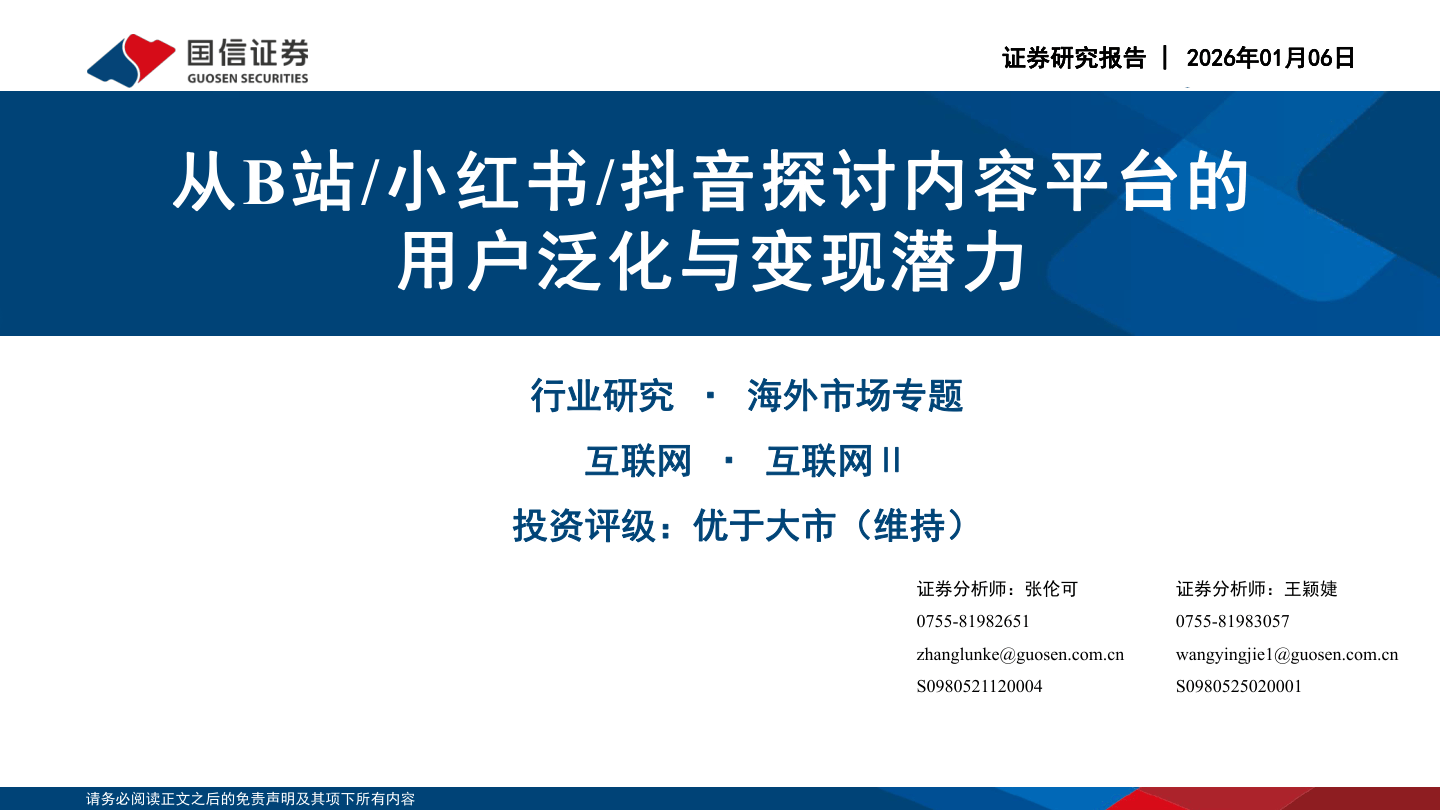 国信证券
GUOSEN SECURITIES

证券研究报告 | 2026年01月06日

从B站/小红书/抖音探讨内容平台的用户泛化与变现潜力

行业研究 · 海外市场专题

互联网 · 互联网Ⅱ

投资评级：优于大市（维持）

证券分析师：张伦可
0755-81982651
zhanglunke@guosen.com.cn
S0980521120004

证券分析师：王颖婕
0755-81983057
wangyingjie1@guosen.com.cn
S0980525020001

请务必阅读正文之后的免责声明及其项下所有内容